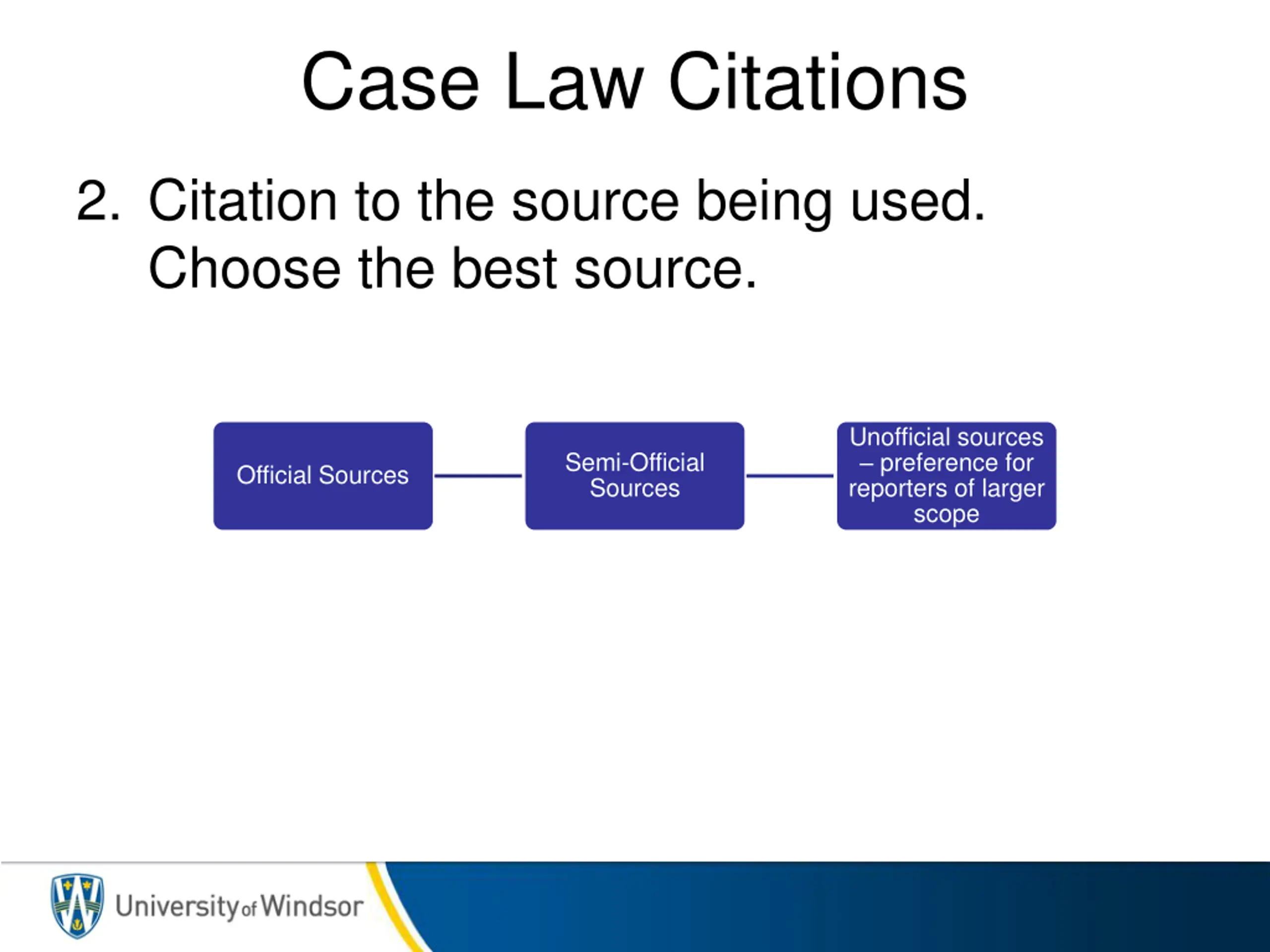 Case Law Citations

2. Citation to the source being used. Choose the best source.

Official Sources

Semi-Official Sources

Unofficial sources – preference for reporters of larger scope

University of Windsor